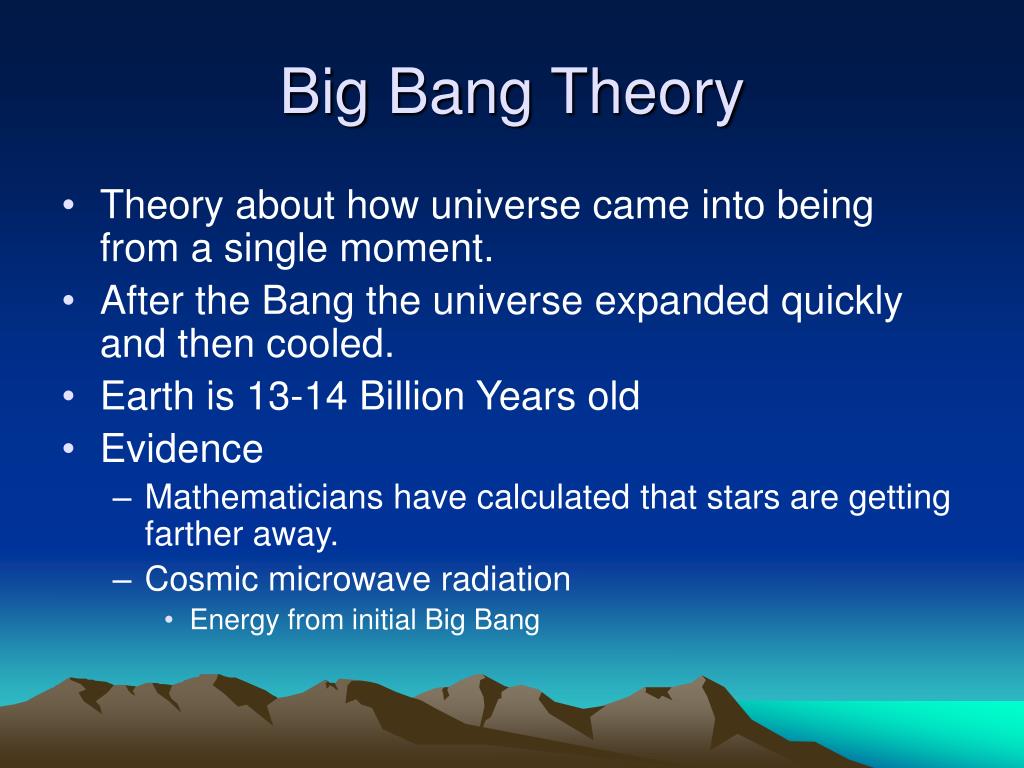 Big Bang Theory

• Theory about how universe came into being from a single moment.
• After the Bang the universe expanded quickly and then cooled.
• Earth is 13-14 Billion Years old
• Evidence
– Mathematicians have calculated that stars are getting farther away.
– Cosmic microwave radiation
• Energy from initial Big Bang